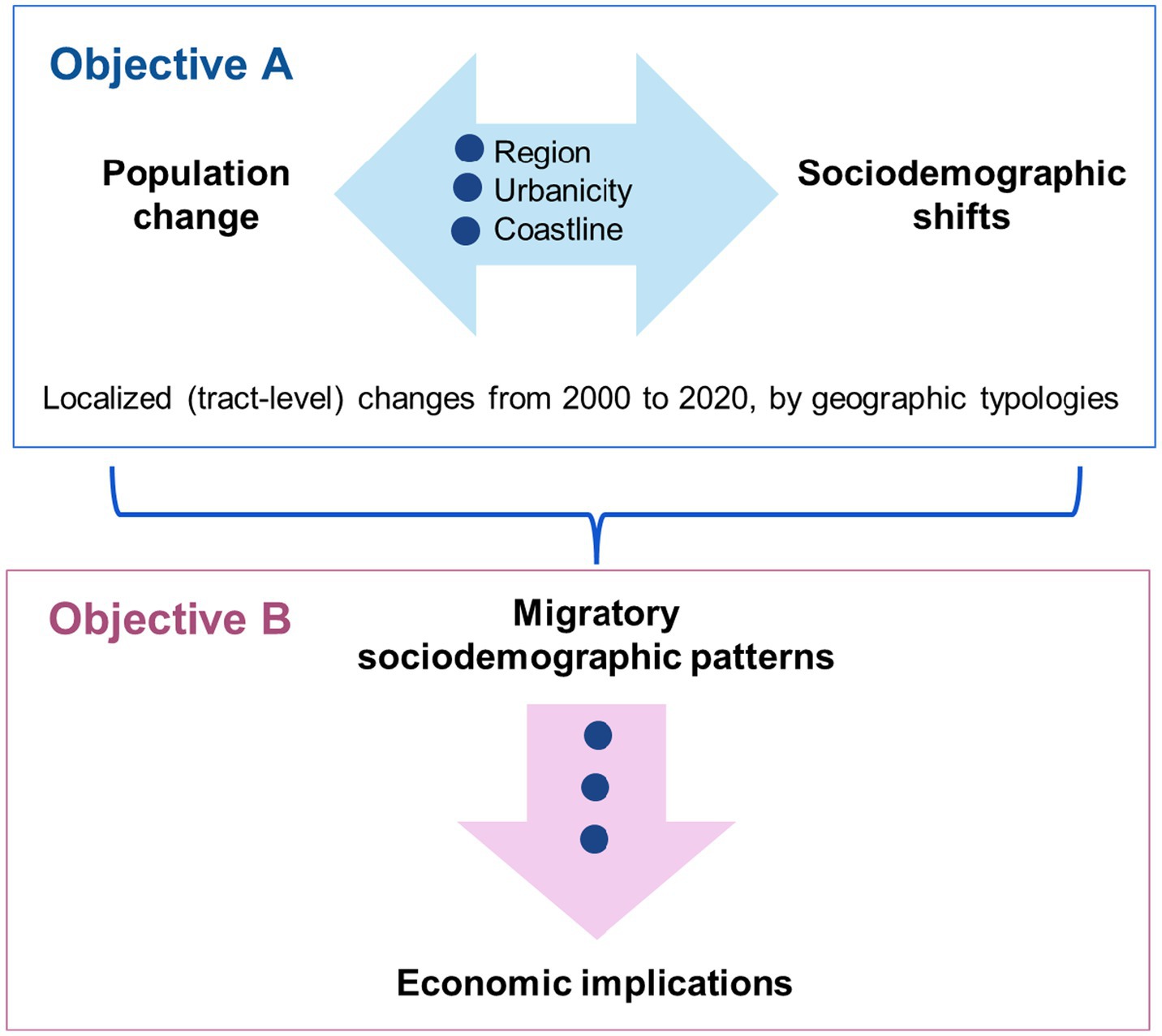 Objective A

Population change

Region
Urbanicity
Coastline

Sociodemographic shifts

Localized (tract-level) changes from 2000 to 2020, by geographic typologies

Objective B

Migratory sociodemographic patterns

Economic implications